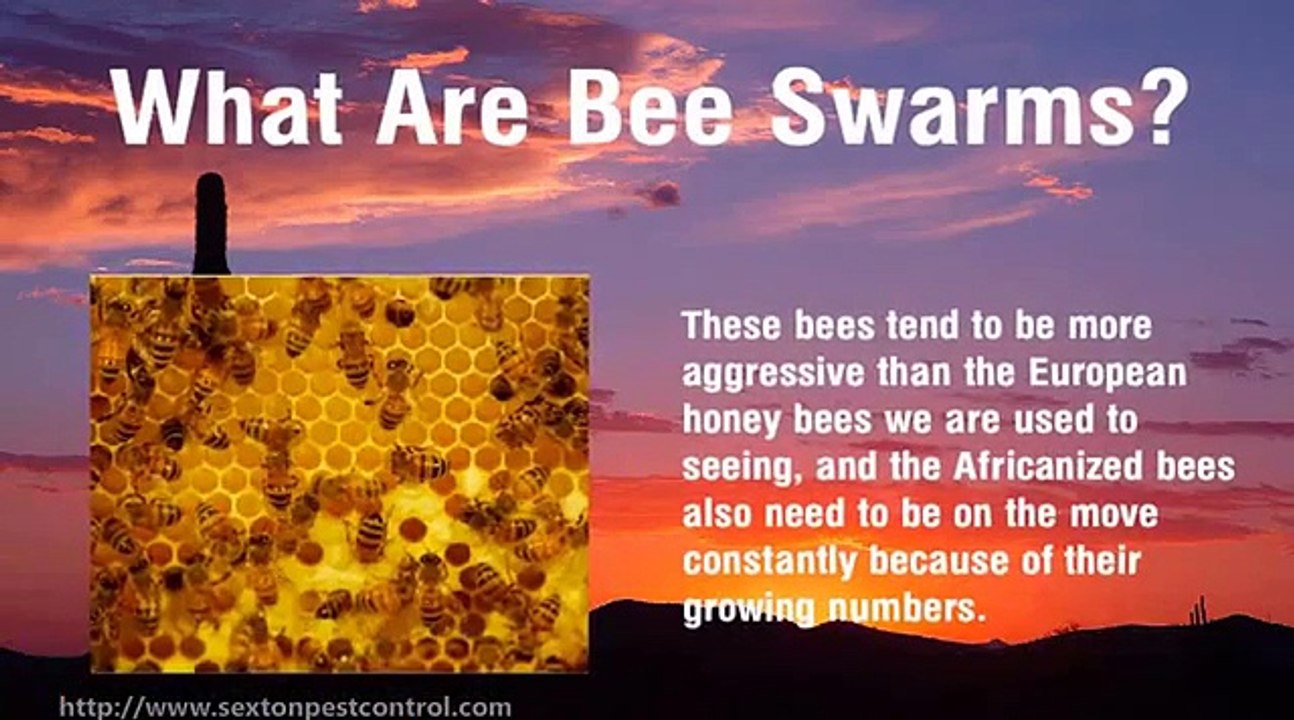 What Are Bee Swarms?

These bees tend to be more aggressive than the European honey bees we are used to seeing, and the Africanized bees also need to be on the move constantly because of their growing numbers.

http://www.sextonpestcontrol.com